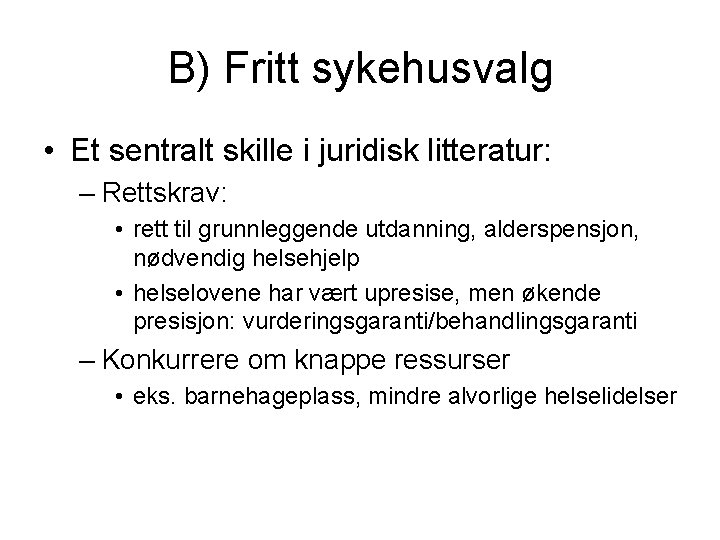 B) Fritt sykehusvalg

• Et sentralt skille i juridisk litteratur:
– Rettskrav:
• rett til grunnleggende utdanning, alderspensjon, nødvendig helsehjelp
• helselovene har vært upresise, men økende presisjon: vurderingsgaranti/behandlingsgaranti
– Konkurrere om knappe ressurser
• eks. barnehageplass, mindre alvorlige helselidelser